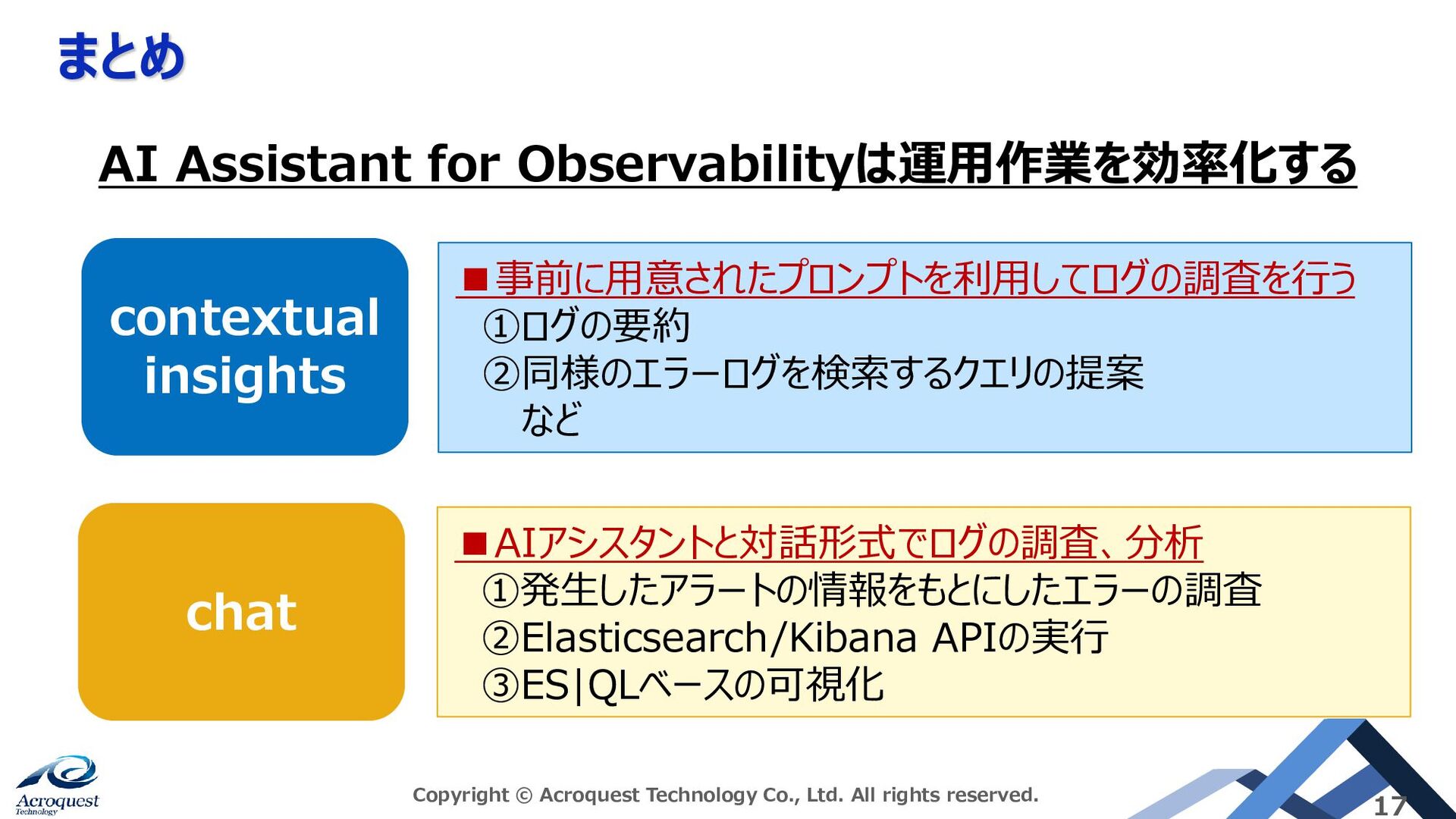 まとめ

AI Assistant for Observabilityは運用作業を効率化する

contextual insights

■事前に用意されたプロンプトを利用してログの調査を行う
①ログの要約
②同様のエラーログを検索するクエリの提案
など

chat

■AIアシスタントと対話形式でログの調査、分析
①発生したアラートの情報をもとにしたエラーの調査
②Elasticsearch/Kibana APIの実行
③ES|QLベースの可視化

Acroquest Technology

Copyright © Acroquest Technology Co., Ltd. All rights reserved.

17